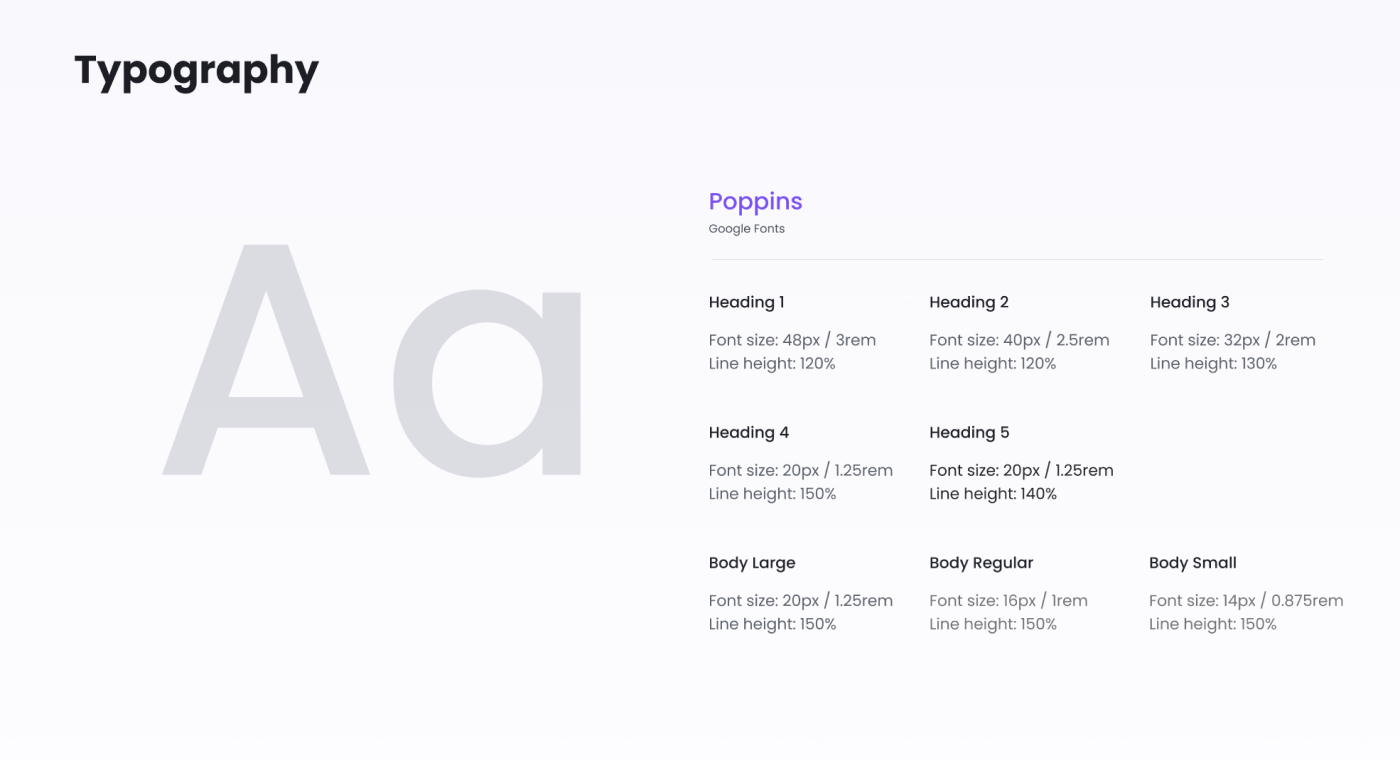 Typography

Aa

Poppins
Google Fonts

Heading 1
Font size: 48px / 3rem
Line height: 120%

Heading 2
Font size: 40px / 2.5rem
Line height: 120%

Heading 3
Font size: 32px / 2rem
Line height: 130%

Heading 4
Font size: 20px / 1.25rem
Line height: 150%

Heading 5
Font size: 20px / 1.25rem
Line height: 140%

Body Large
Font size: 20px / 1.25rem
Line height: 150%

Body Regular
Font size: 16px / 1rem
Line height: 150%

Body Small
Font size: 14px / 0.875rem
Line height: 150%